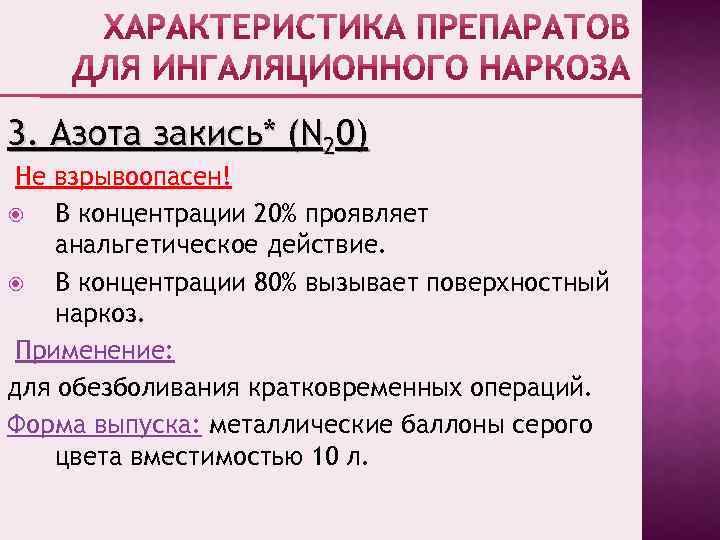 ХАРАКТЕРИСТИКА ПРЕПАРАТОВ ДЛЯ ИНГАЛЯЦИОННОГО НАРКОЗА

3. Азота закись* ($N_20$)

Не взрывоопасен!

В концентрации 20% проявляет анальгетическое действие.

В концентрации 80% вызывает поверхностный наркоз.

Применение:

для обезболивания кратковременных операций.

Форма выпуска: металлические баллоны серого цвета вместимостью 10 л.